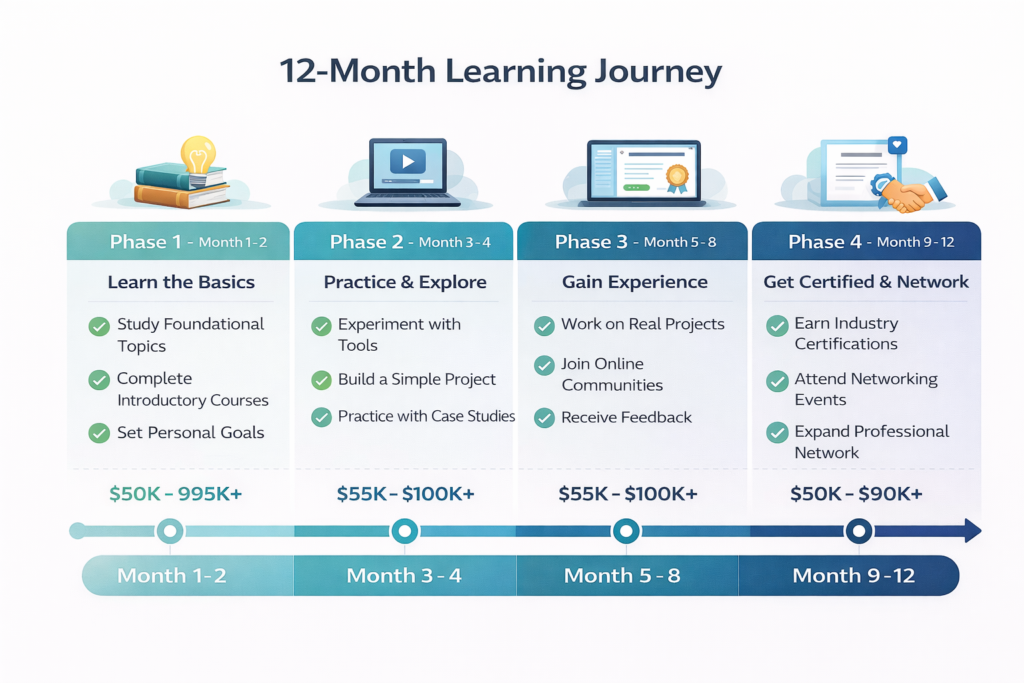 12-Month Learning Journey

Phase 1 - Month 1-2

Learn the Basics

Study Foundational Topics

Complete Introductory Courses

Set Personal Goals

$50K - 995K+

Phase 2 - Month 3-4

Practice & Explore

Experiment with Tools

Build a Simple Project

Practice with Case Studies

$55K - $100K+

Phase 3 - Month 5-8

Gain Experience

Work on Real Projects

Join Online Communities

Receive Feedback

$55K - $100K+

Phase 4 - Month 9-12

Get Certified & Network

Earn Industry Certifications

Attend Networking Events

Expand Professional Network

$50K - $90K+

Month 1-2

Month 3-4

Month 5-8

Month 9-12